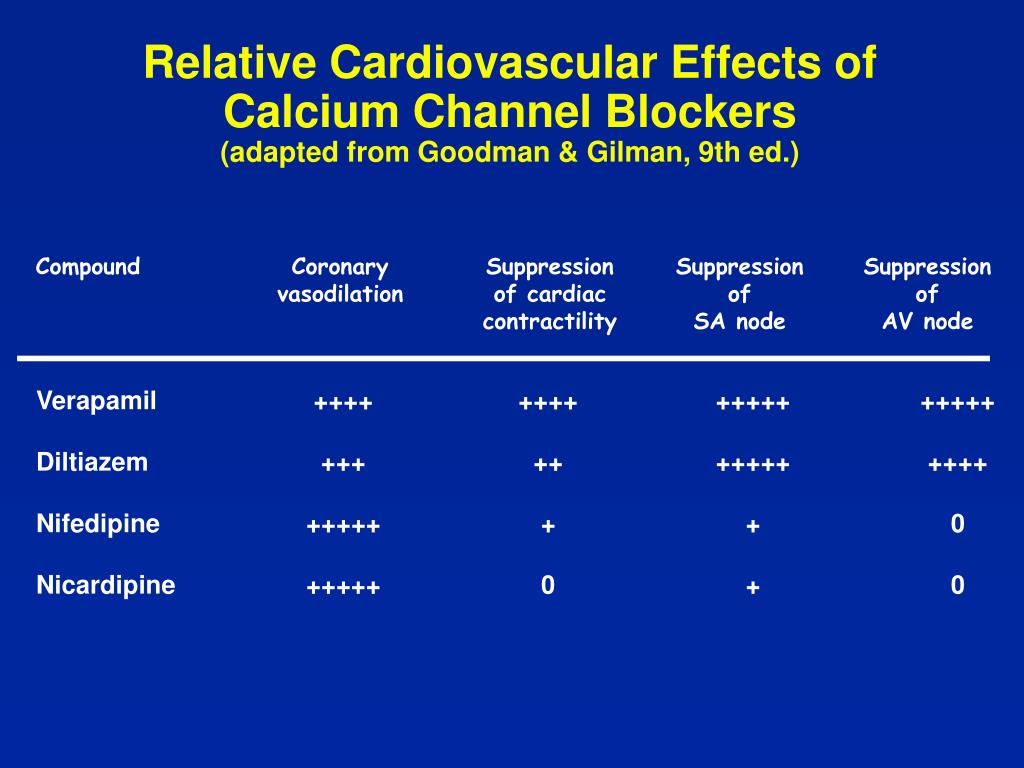 Relative Cardiovascular Effects of Calcium Channel Blockers
(adapted from Goodman & Gilman, 9th ed.)

| Compound | Coronary vasodilation | Suppression of cardiac contractility | Suppression of SA node | Suppression of AV node |
|---|---|---|---|---|
| Verapamil | ++++ | ++++ | +++++ | +++++ |
| Diltiazem | +++ | ++ | +++++ | ++++ |
| Nifedipine | +++++ | + | + | 0 |
| Nicardipine | +++++ | 0 | + | 0 |